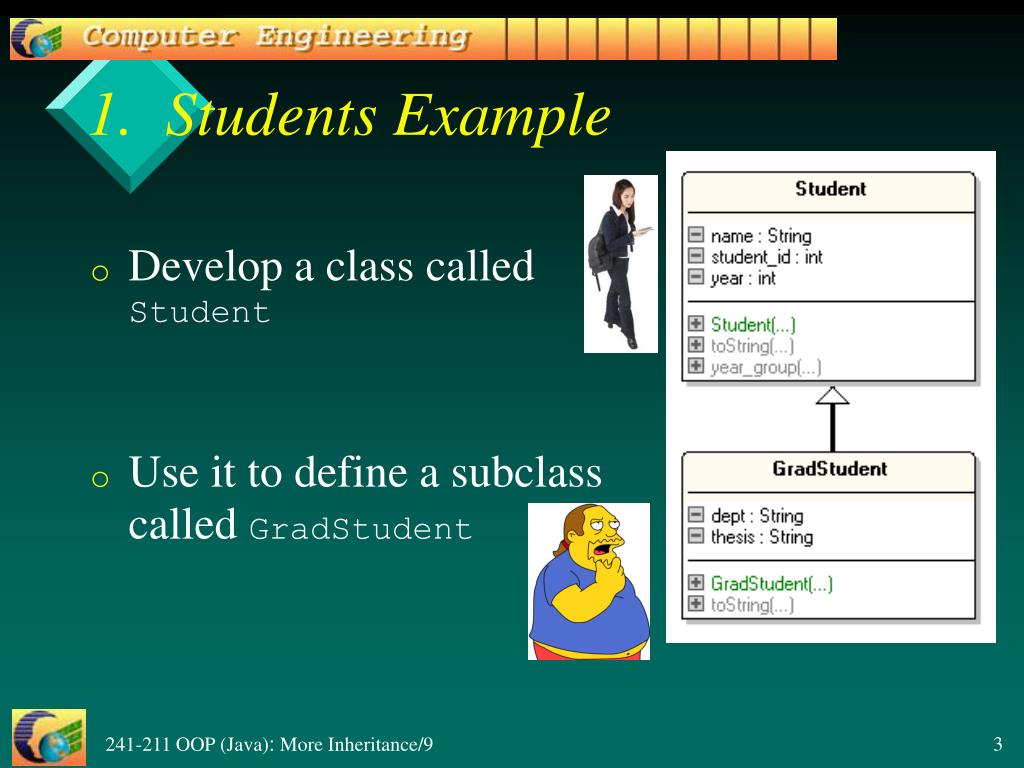 Computer Engineering

1. Students Example

o Develop a class called Student

o Use it to define a subclass called GradStudent

Student

name : String
student_id : int
year : int

Student(...)
toString(...)
year_group(...)

GradStudent

dept : String
thesis : String

GradStudent(...)
toString(...)

241-211 OOP (Java): More Inheritance/9

3